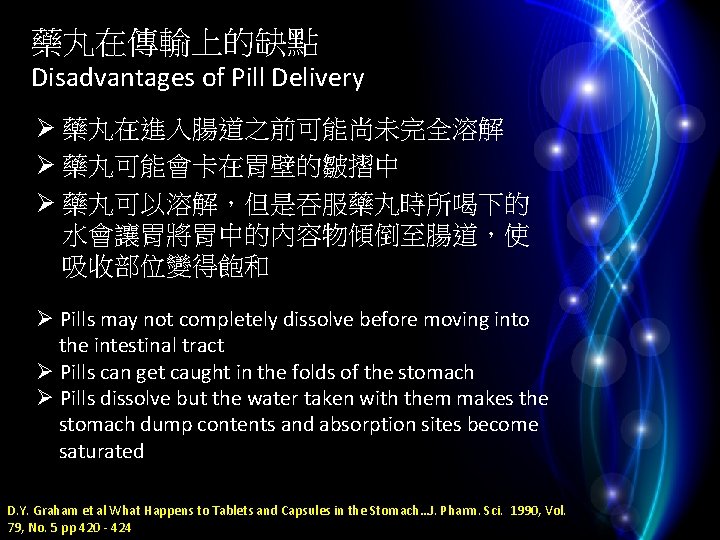 藥丸在傳輸上的缺點
Disadvantages of Pill Delivery

➢ 藥丸在進入腸道之前可能尚未完全溶解
➢ 藥丸可能會卡在胃壁的皺摺中
➢ 藥丸可以溶解，但是吞服藥丸時所喝下的水會讓胃將胃中的內容物傾倒至腸道，使吸收部位變得飽和

➢ Pills may not completely dissolve before moving into the intestinal tract
➢ Pills can get caught in the folds of the stomach
➢ Pills dissolve but the water taken with them makes the stomach dump contents and absorption sites become saturated

D.Y. Graham et al What Happens to Tablets and Capsules in the Stomach...J. Pharm. Sci. 1990, Vol. 79, No. 5 pp 420 - 424